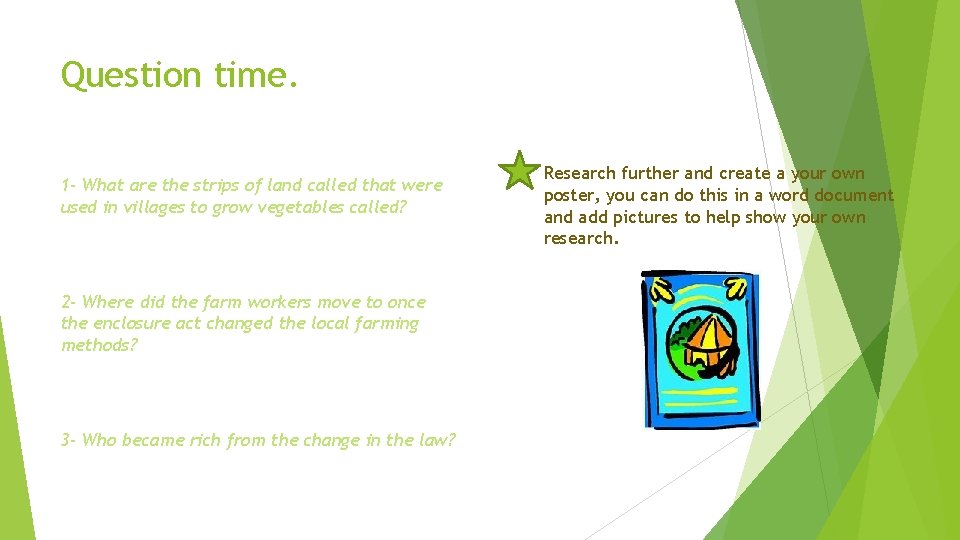 Question time.

1- What are the strips of land called that were used in villages to grow vegetables called?

2- Where did the farm workers move to once the enclosure act changed the local farming methods?

3- Who became rich from the change in the law?

Research further and create a your own poster, you can do this in a word document and add pictures to help show your own research.